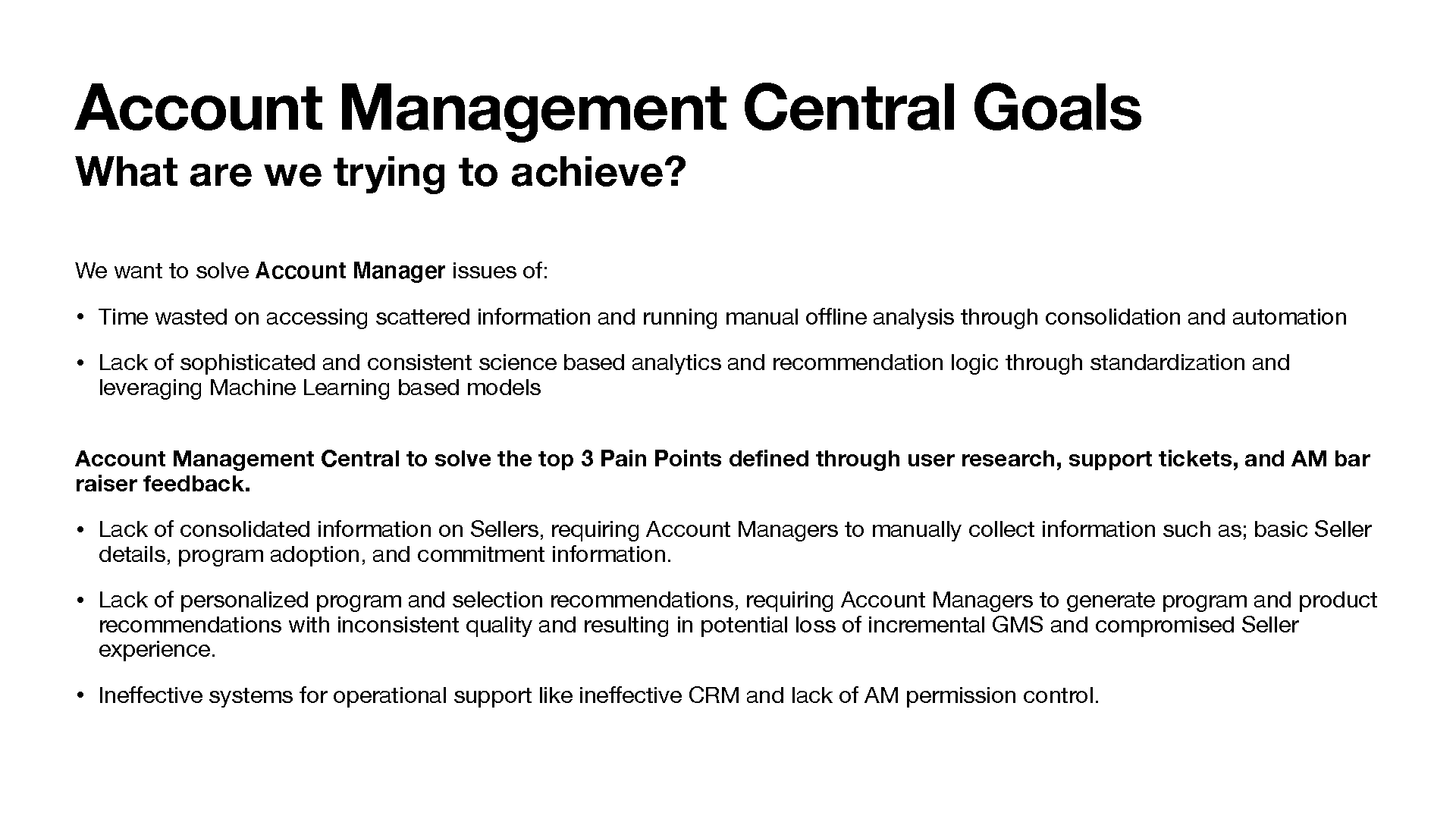 Account Management Central Goals

What are we trying to achieve?

We want to solve Account Manager issues of:

• Time wasted on accessing scattered information and running manual offline analysis through consolidation and automation

• Lack of sophisticated and consistent science based analytics and recommendation logic through standardization and leveraging Machine Learning based models

Account Management Central to solve the top 3 Pain Points defined through user research, support tickets, and AM bar raiser feedback.

• Lack of consolidated information on Sellers, requiring Account Managers to manually collect information such as; basic Seller details, program adoption, and commitment information.

• Lack of personalized program and selection recommendations, requiring Account Managers to generate program and product recommendations with inconsistent quality and resulting in potential loss of incremental GMS and compromised Seller experience.

• Ineffective systems for operational support like ineffective CRM and lack of AM permission control.